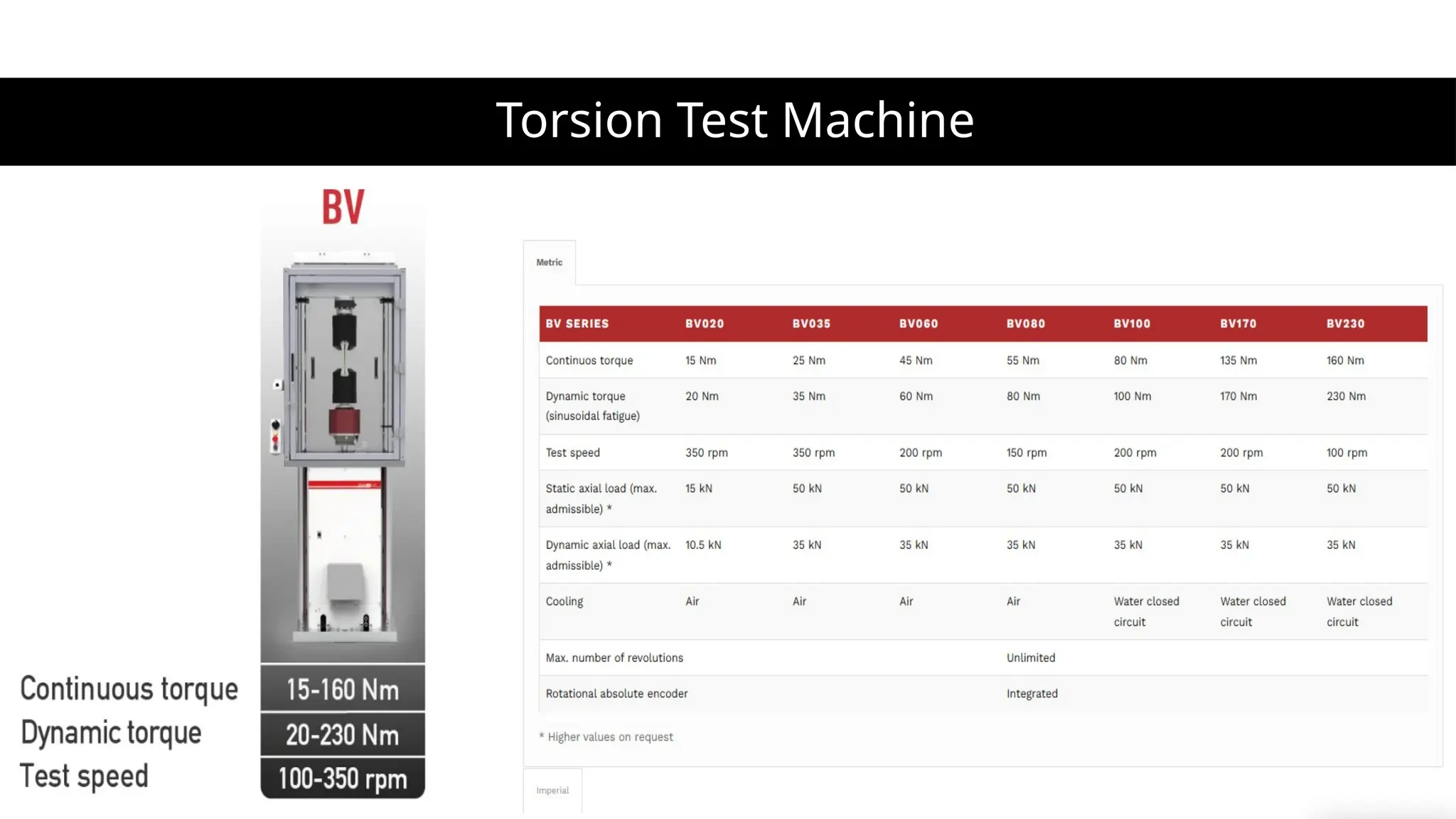 Torsion Test Machine

BV

Continuous torque 15-160 Nm
Dynamic torque 20-230 Nm
Test speed 100-350 rpm

Metric

| BV SERIES | BV020 | BV035 | BV060 | BV080 | BV100 | BV170 | BV230 |
|---|---|---|---|---|---|---|---|
| Continuos torque | 15 Nm | 25 Nm | 45 Nm | 55 Nm | 80 Nm | 135 Nm | 160 Nm |
| Dynamic torque (sinusoidal fatigue) | 20 Nm | 35 Nm | 60 Nm | 80 Nm | 100 Nm | 170 Nm | 230 Nm |
| Test speed | 350 rpm | 350 rpm | 200 rpm | 150 rpm | 200 rpm | 200 rpm | 100 rpm |
| Static axial load (max. admissible) * | 15 kN | 50 kN | 50 kN | 50 kN | 50 kN | 50 kN | 50 kN |
| Dynamic axial load (max. admissible) * | 10.5 kN | 35 kN | 35 kN | 35 kN | 35 kN | 35 kN | 35 kN |
| Cooling | Air | Air | Air | Air | Water closed circuit | Water closed circuit | Water closed circuit |
| Max. number of revolutions | | | | Unlimited | | | |
| Rotational absolute encoder | | | | Integrated | | | |

* Higher values on request

Imperial